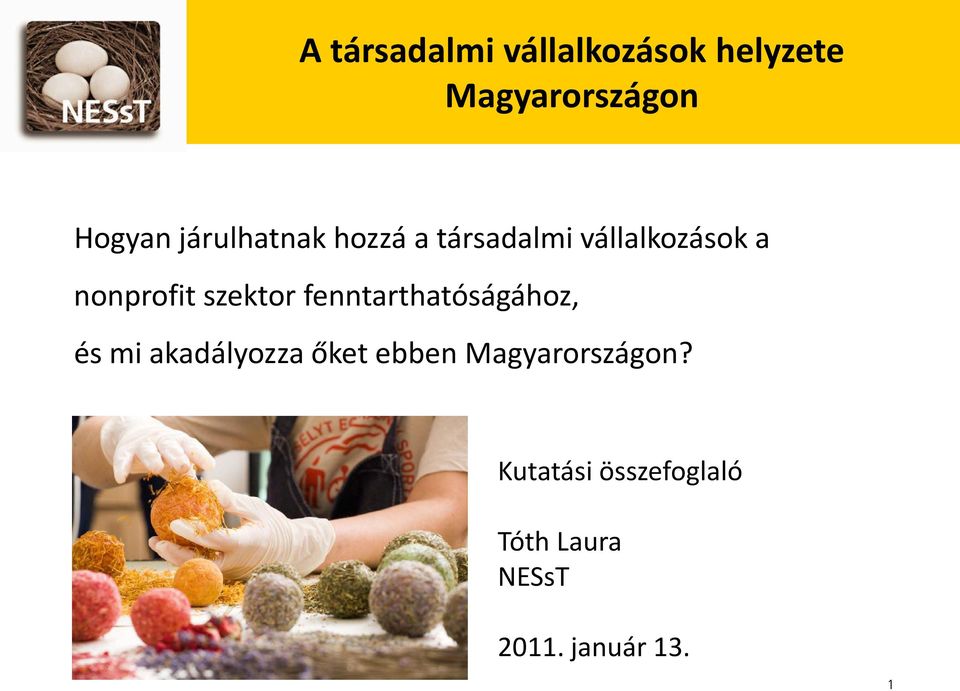 NESsT

A társadalmi vállalkozások helyzete Magyarországon

Hogyan járulhatnak hozzá a társadalmi vállalkozások a

nonprofit szektor fenntarthatóságához,

és mi akadályozza őket ebben Magyarországon?

Kutatási összefoglaló

Tóth Laura
NESsT

2011. január 13.

1